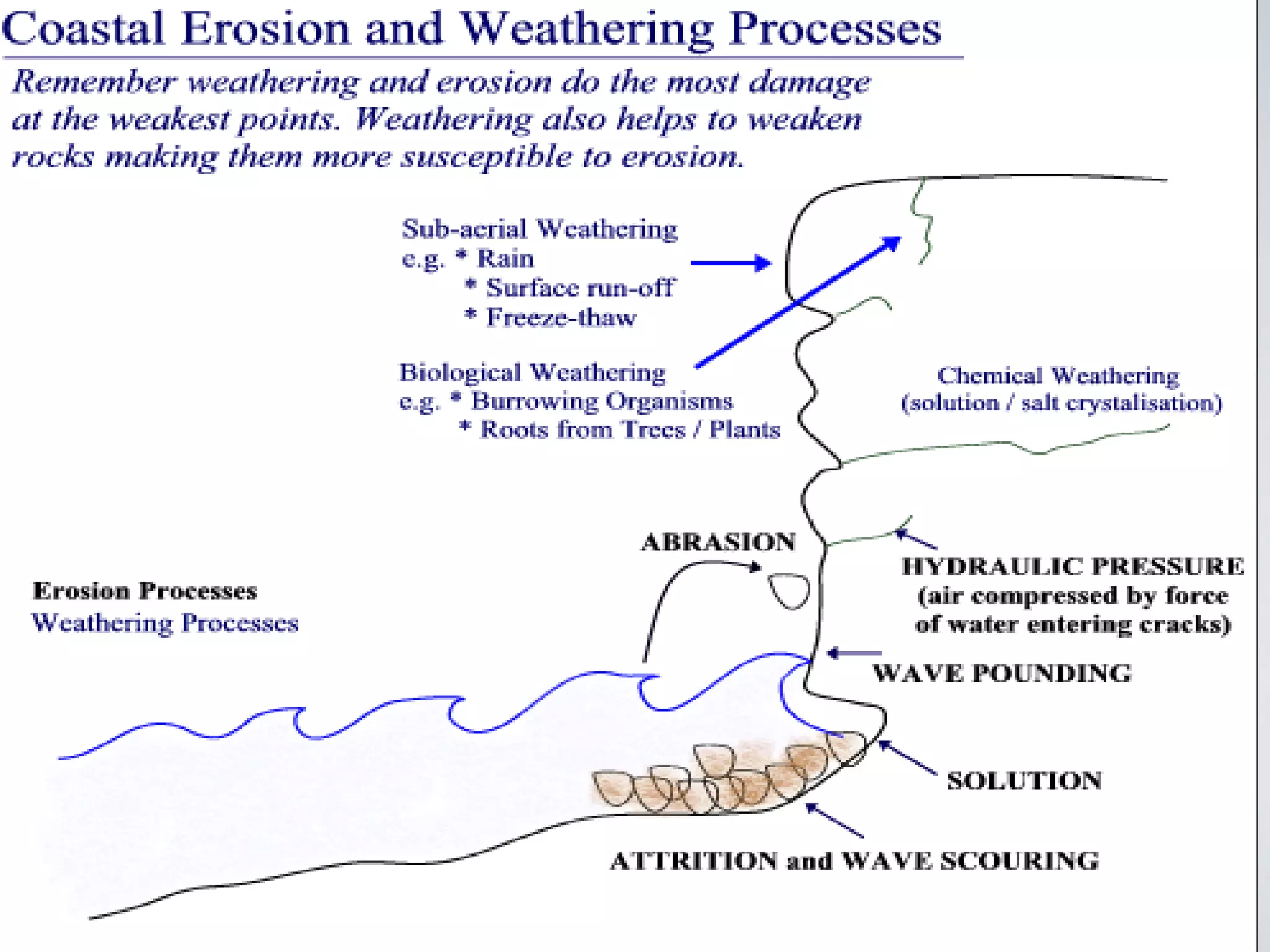 Coastal Erosion and Weathering Processes

Remember weathering and erosion do the most damage at the weakest points. Weathering also helps to weaken rocks making them more susceptible to erosion.

Sub-aerial Weathering
e.g. * Rain
* Surface run-off
* Freeze-thaw

Biological Weathering
e.g. * Burrowing Organisms
* Roots from Trees / Plants

Chemical Weathering
(solution / salt crystalisation)

ABRASION

HYDRAULIC PRESSURE
(air compressed by force of water entering cracks)

Erosion Processes
Weathering Processes

WAVE POUNDING

SOLUTION

ATTRITION and WAVE SCOURING